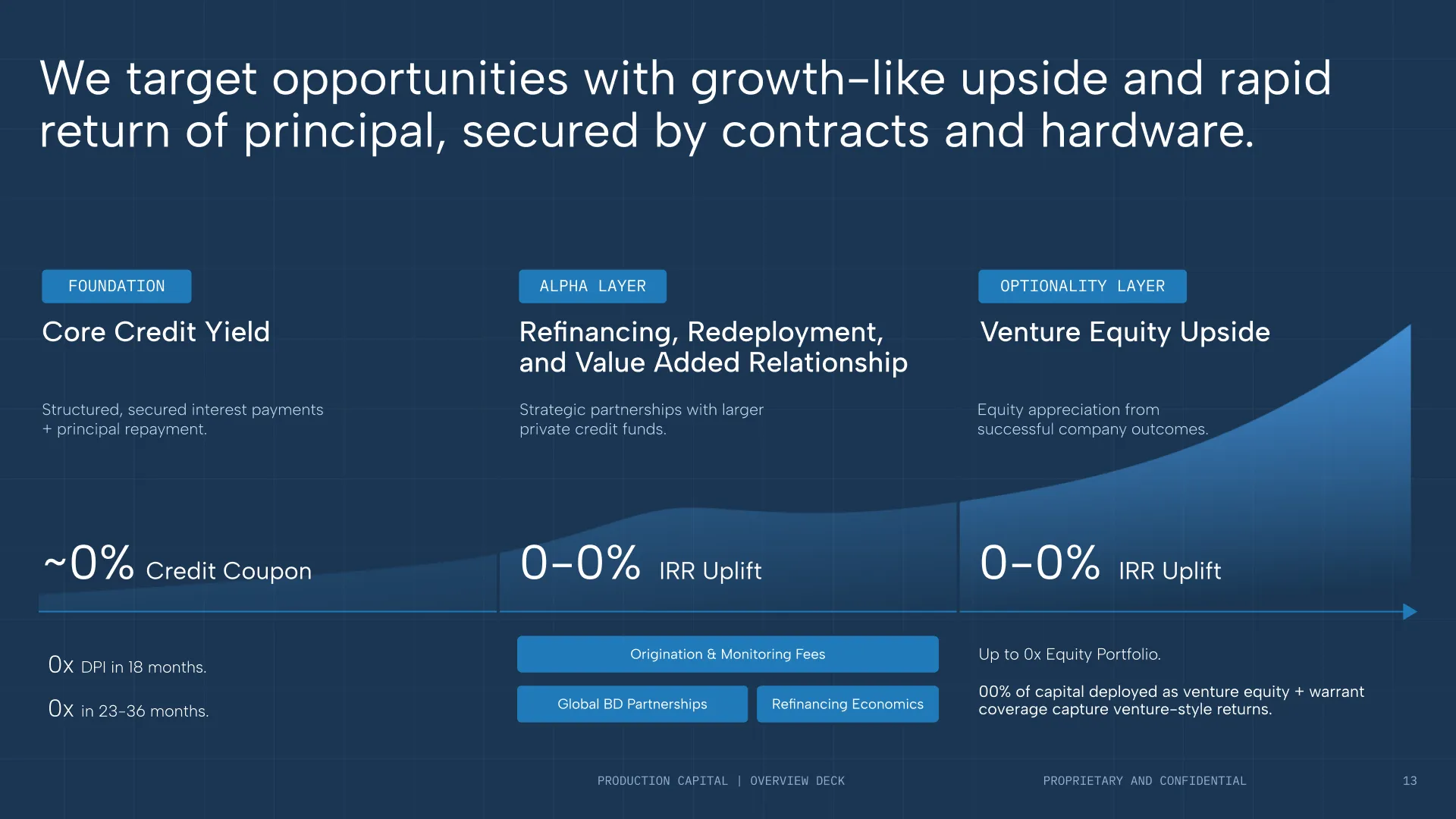 We target opportunities with growth-like upside and rapid return of principal, secured by contracts and hardware.

FOUNDATION

Core Credit Yield

Structured, secured interest payments + principal repayment.

~0% Credit Coupon

0x DPI in 18 months.

0x in 23-36 months.

ALPHA LAYER

Refinancing, Redeployment, and Value Added Relationship

Strategic partnerships with larger private credit funds.

0-0% IRR Uplift

Origination & Monitoring Fees

Global BD Partnerships

Refinancing Economics

OPTIONALITY LAYER

Venture Equity Upside

Equity appreciation from successful company outcomes.

0-0% IRR Uplift

Up to 0x Equity Portfolio.

00% of capital deployed as venture equity + warrant coverage capture venture-style returns.

PRODUCTION CAPITAL | OVERVIEW DECK

PROPRIETARY AND CONFIDENTIAL

13